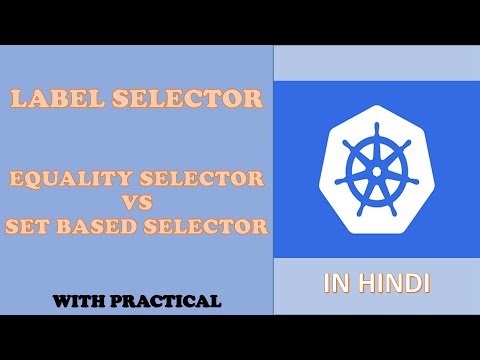 LABEL SELECTOR

EQUALITY SELECTOR
VS
SET BASED SELECTOR

WITH PRACTICAL

IN HINDI